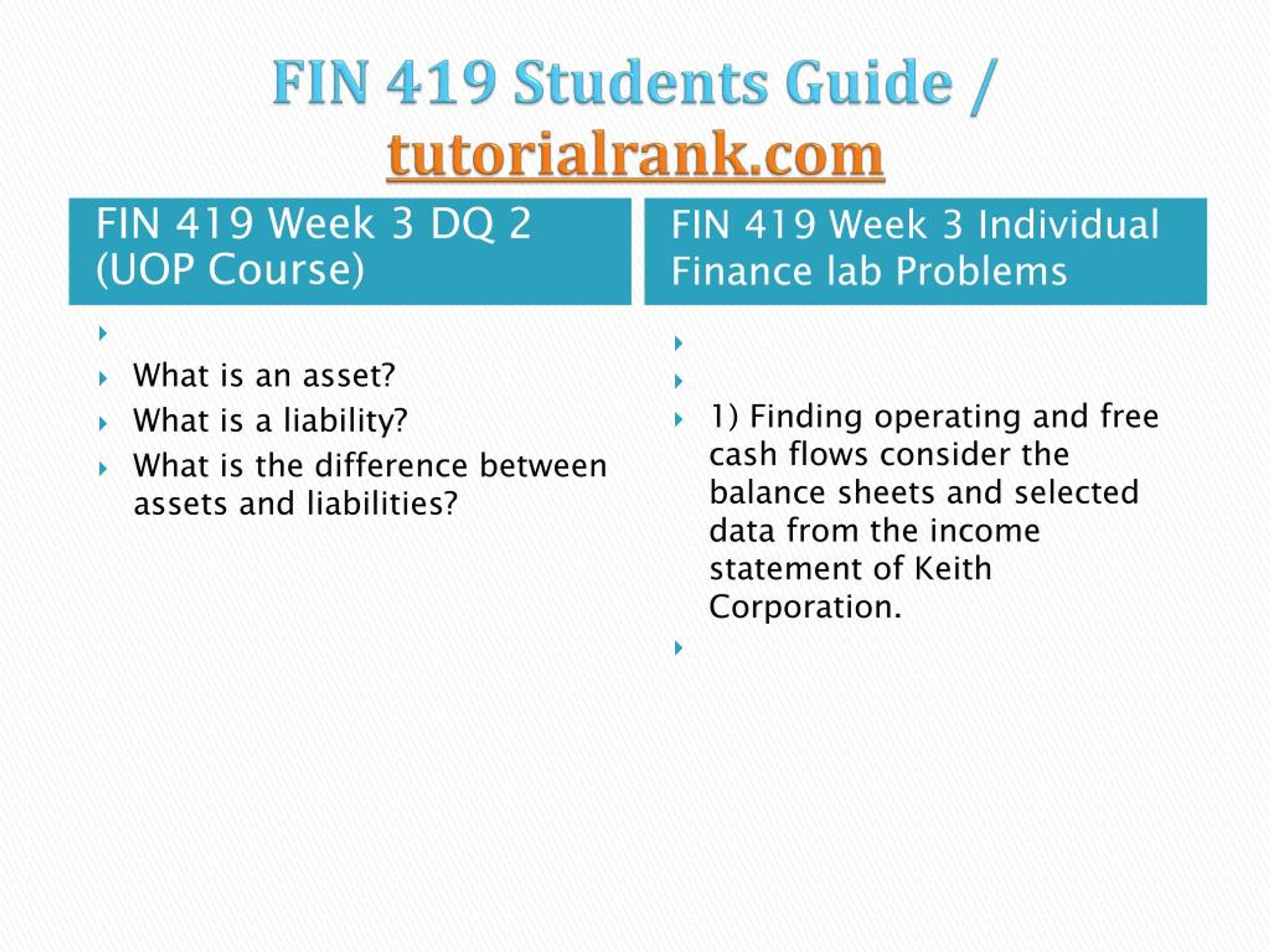 FIN 419 Students Guide / tutorialrank.com

FIN 419 Week 3 DQ 2 (UOP Course)

What is an asset?

What is a liability?

What is the difference between assets and liabilities?

FIN 419 Week 3 Individual Finance lab Problems

1) Finding operating and free cash flows consider the balance sheets and selected data from the income statement of Keith Corporation.